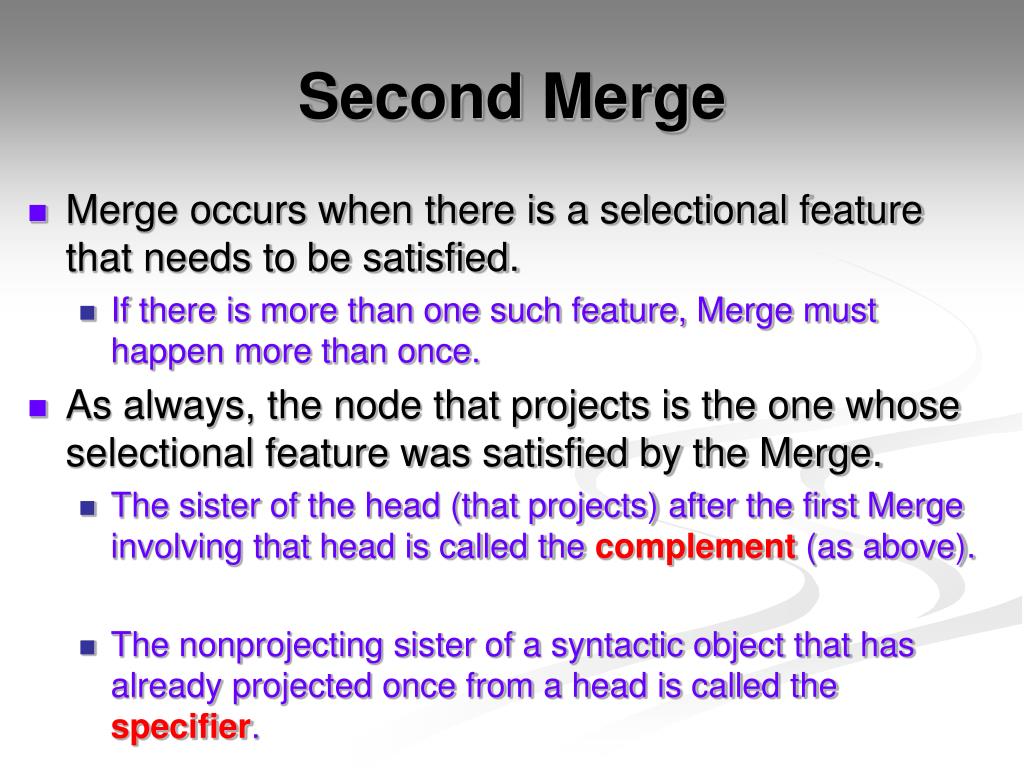 Second Merge

Merge occurs when there is a selectional feature that needs to be satisfied.

If there is more than one such feature, Merge must happen more than once.

As always, the node that projects is the one whose selectional feature was satisfied by the Merge.

The sister of the head (that projects) after the first Merge involving that head is called the complement (as above).

The nonprojecting sister of a syntactic object that has already projected once from a head is called the specifier.